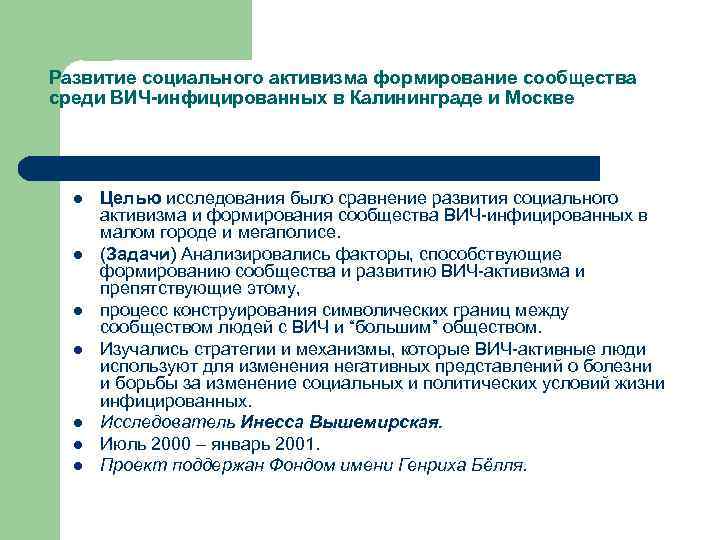 Развитие социального активизма формирование сообщества среди ВИЧ-инфицированных в Калининграде и Москве

- Целью исследования было сравнение развития социального активизма и формирования сообщества ВИЧ-инфицированных в малом городе и мегаполисе.
- (Задачи) Анализировались факторы, способствующие формированию сообщества и развитию ВИЧ-активизма и препятствующие этому,
- процесс конструирования символических границ между сообществом людей с ВИЧ и “большим” обществом.
- Изучались стратегии и механизмы, которые ВИЧ-активные люди используют для изменения негативных представлений о болезни и борьбы за изменение социальных и политических условий жизни инфицированных.
- Исследователь Инесса Вышемирская.
- Июль 2000 – январь 2001.
- Проект поддержан Фондом имени Генриха Бёлля.